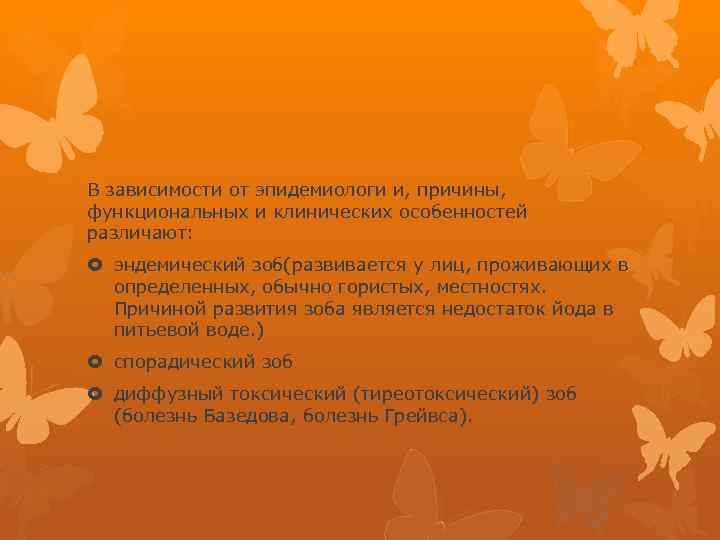 В зависимости от эпидемиологи и, причины, функциональных и клинических особенностей различают:

эндемический зоб(развивается у лиц, проживающих в определенных, обычно гористых, местностях. Причиной развития зоба является недостаток йода в питьевой воде.)

спорадический зоб

диффузный токсический (тиреотоксический) зоб (болезнь Базедова, болезнь Грейвса).